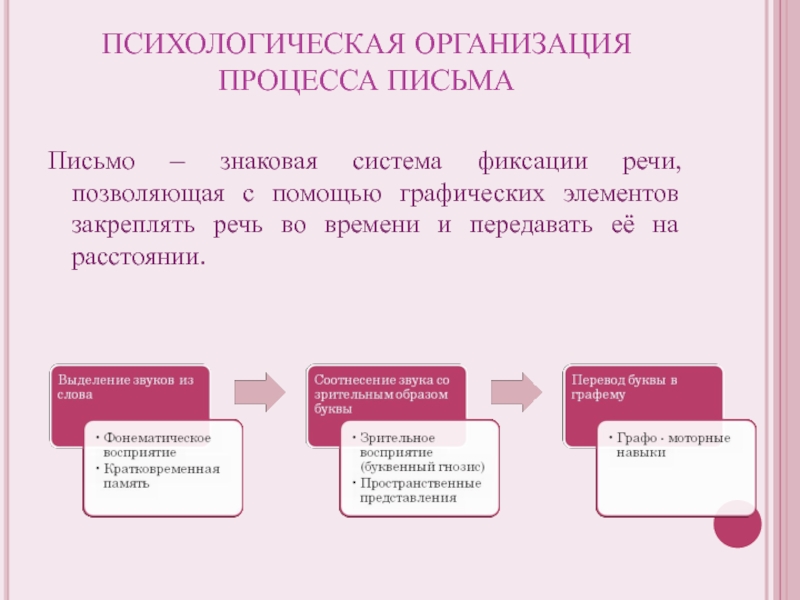 ПСИХОЛОГИЧЕСКАЯ ОРГАНИЗАЦИЯ ПРОЦЕССА ПИСЬМА

Письмо – знаковая система фиксации речи, позволяющая с помощью графических элементов закреплять речь во времени и передавать её на расстоянии.

Выделение звуков из слова

• Фонематическое восприятие
• Кратковременная память

Соотнесение звука со зрительным образом буквы

• Зрительное восприятие (буквенный гнозис)
• Пространственные представления

Перевод буквы в графему

• Графо - моторные навыки